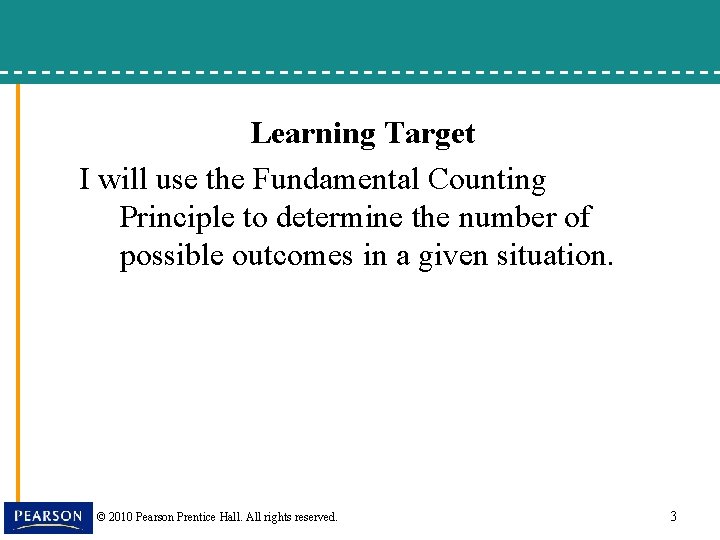 Learning Target

I will use the Fundamental Counting Principle to determine the number of possible outcomes in a given situation.

PEARSON © 2010 Pearson Prentice Hall. All rights reserved. 3